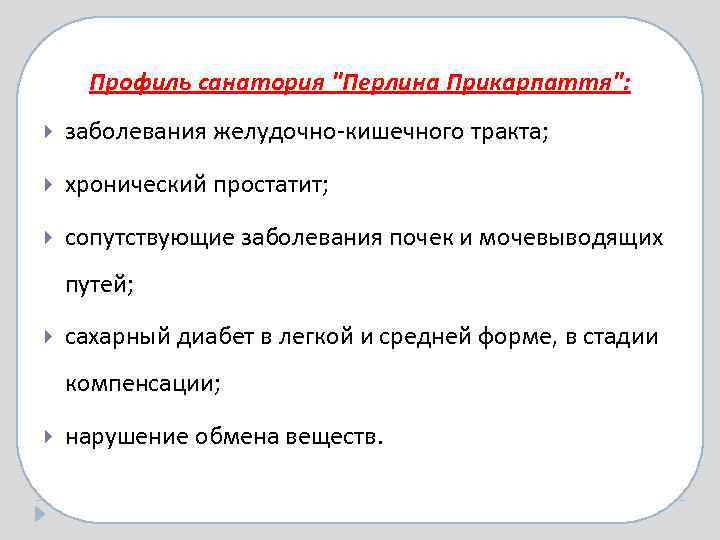 Профиль санатория "Перлина Прикарпаття":

заболевания желудочно-кишечного тракта;

хронический простатит;

сопутствующие заболевания почек и мочевыводящих путей;

сахарный диабет в легкой и средней форме, в стадии компенсации;

нарушение обмена веществ.